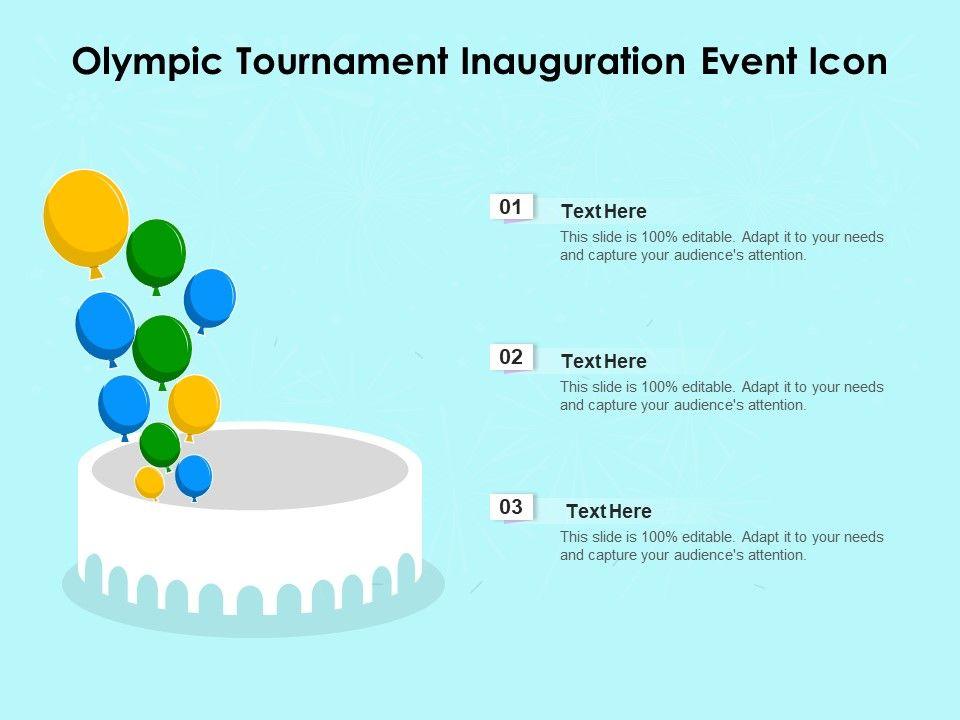 Olympic Tournament Inauguration Event Icon

01
Text Here
This slide is 100% editable. Adapt it to your needs and capture your audience's attention.

02
Text Here
This slide is 100% editable. Adapt it to your needs and capture your audience's attention.

03
Text Here
This slide is 100% editable. Adapt it to your needs and capture your audience's attention.